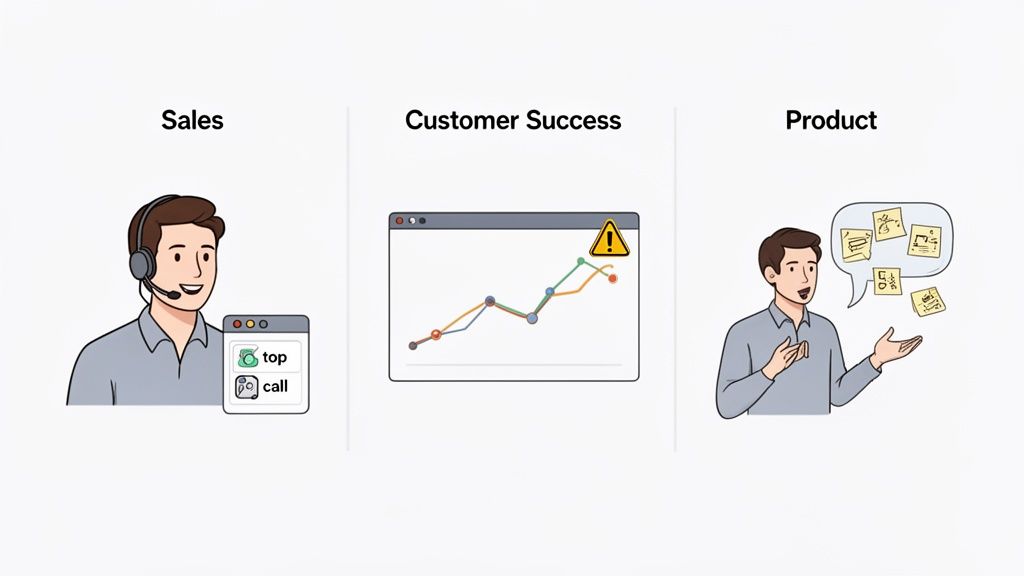 Sales

top
call

Customer Success

Product